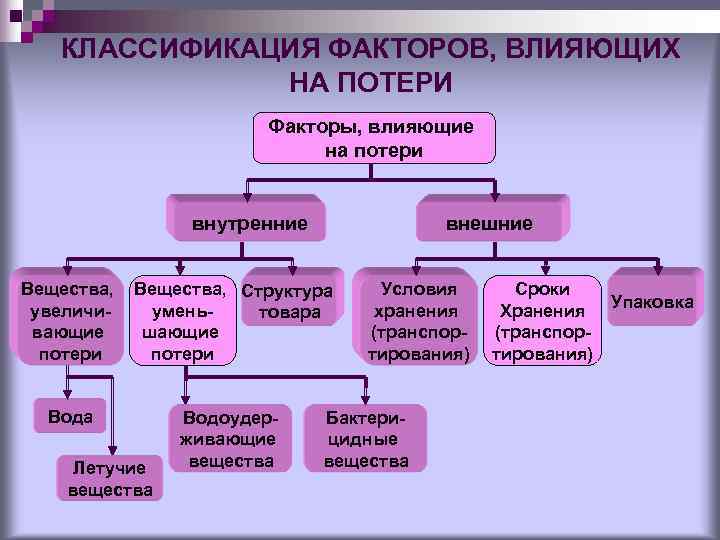 КЛАССИФИКАЦИЯ ФАКТОРОВ, ВЛИЯЮЩИХ НА ПОТЕРИ

Факторы, влияющие на потери

внутренние

внешние

Вещества, увеличивающие потери

Вещества, уменьшающие потери

Структура товара

Условия хранения (транспортирования)

Сроки Хранения (транспортирования)

Упаковка

Вода

Летучие вещества

Водоудерживающие вещества

Бактерицидные вещества